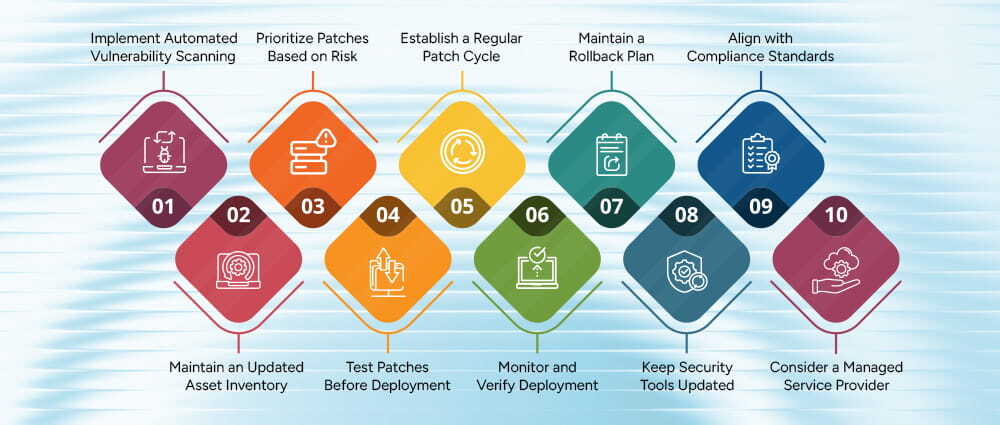 Implement Automated Vulnerability Scanning

Prioritize Patches Based on Risk

Establish a Regular Patch Cycle

Maintain a Rollback Plan

Align with Compliance Standards

01

02

03

04

05

06

07

08

09

10

Maintain an Updated Asset Inventory

Test Patches Before Deployment

Monitor and Verify Deployment

Keep Security Tools Updated

Consider a Managed Service Provider